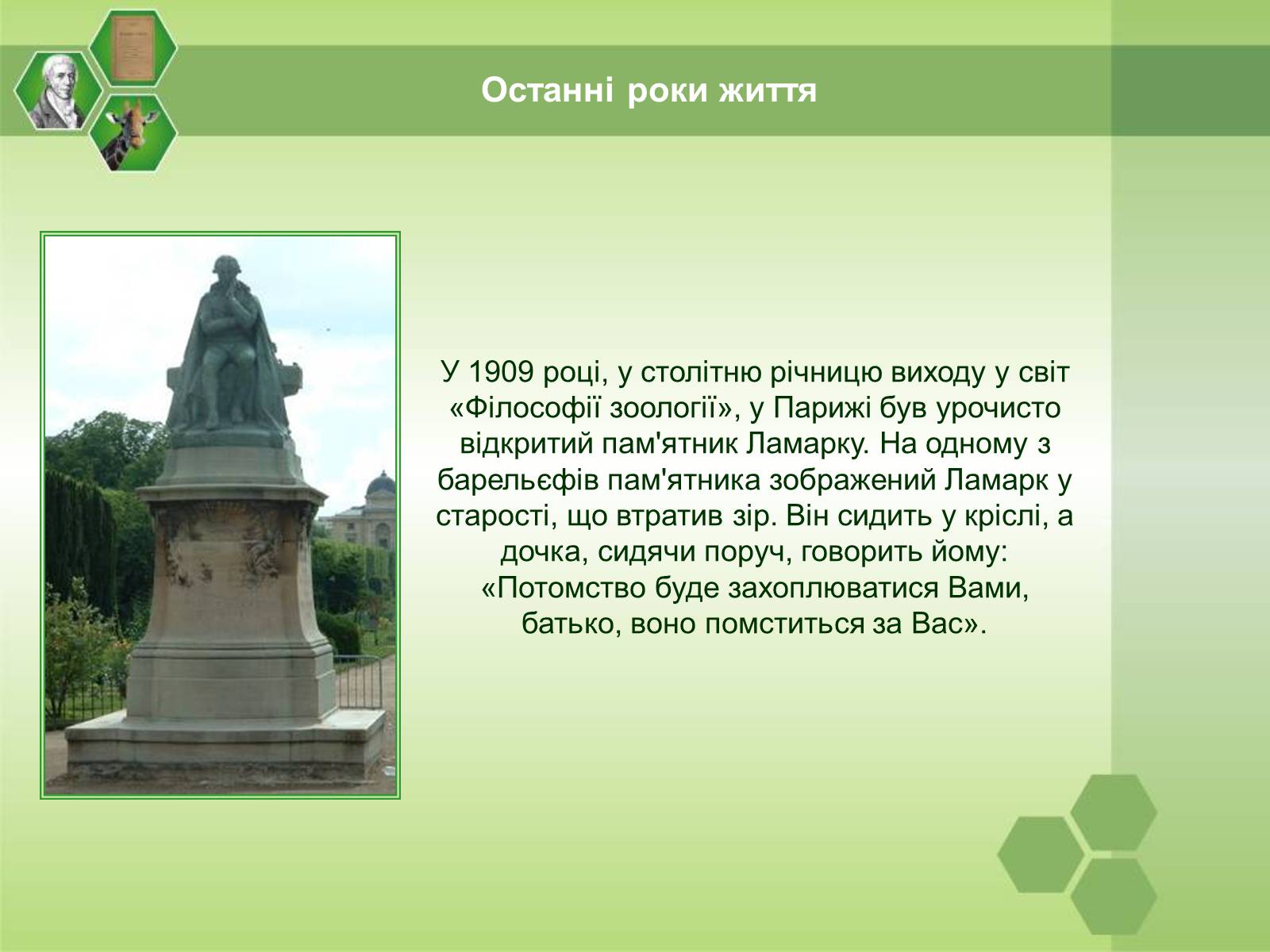 Останні роки життя

У 1909 році, у столітню річницю виходу у світ «Філософії зоології», у Парижі був урочисто відкритий пам'ятник Ламарку. На одному з барельєфів пам'ятника зображений Ламарк у старості, що втратив зір. Він сидить у кріслі, а дочка, сидячи поруч, говорить йому: «Потомство буде захоплюватися Вами, батько, воно помститься за Вас».